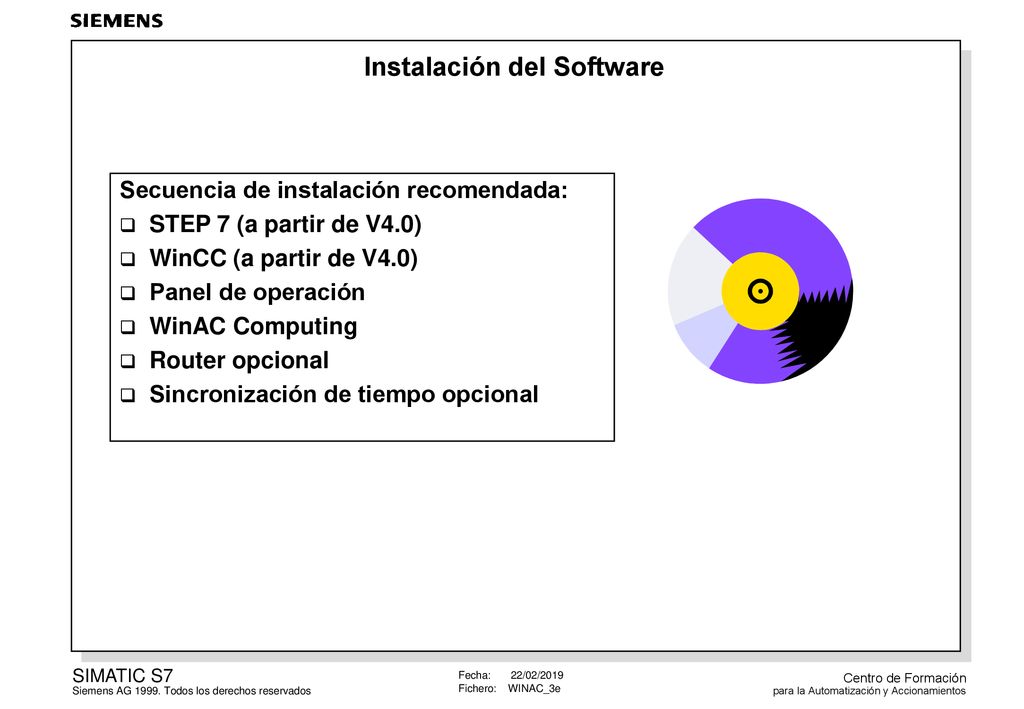 SIEMENS

Instalación del Software

Secuencia de instalación recomendada:
❑ STEP 7 (a partir de V4.0)
❑ WinCC (a partir de V4.0)
❑ Panel de operación
❑ WinAC Computing
❑ Router opcional
❑ Sincronización de tiempo opcional

SIMATIC S7
Siemens AG 1999. Todos los derechos reservados

Fecha: 22/02/2019
Fichero: WINAC_3e

Centro de Formación
para la Automatización y Accionamientos